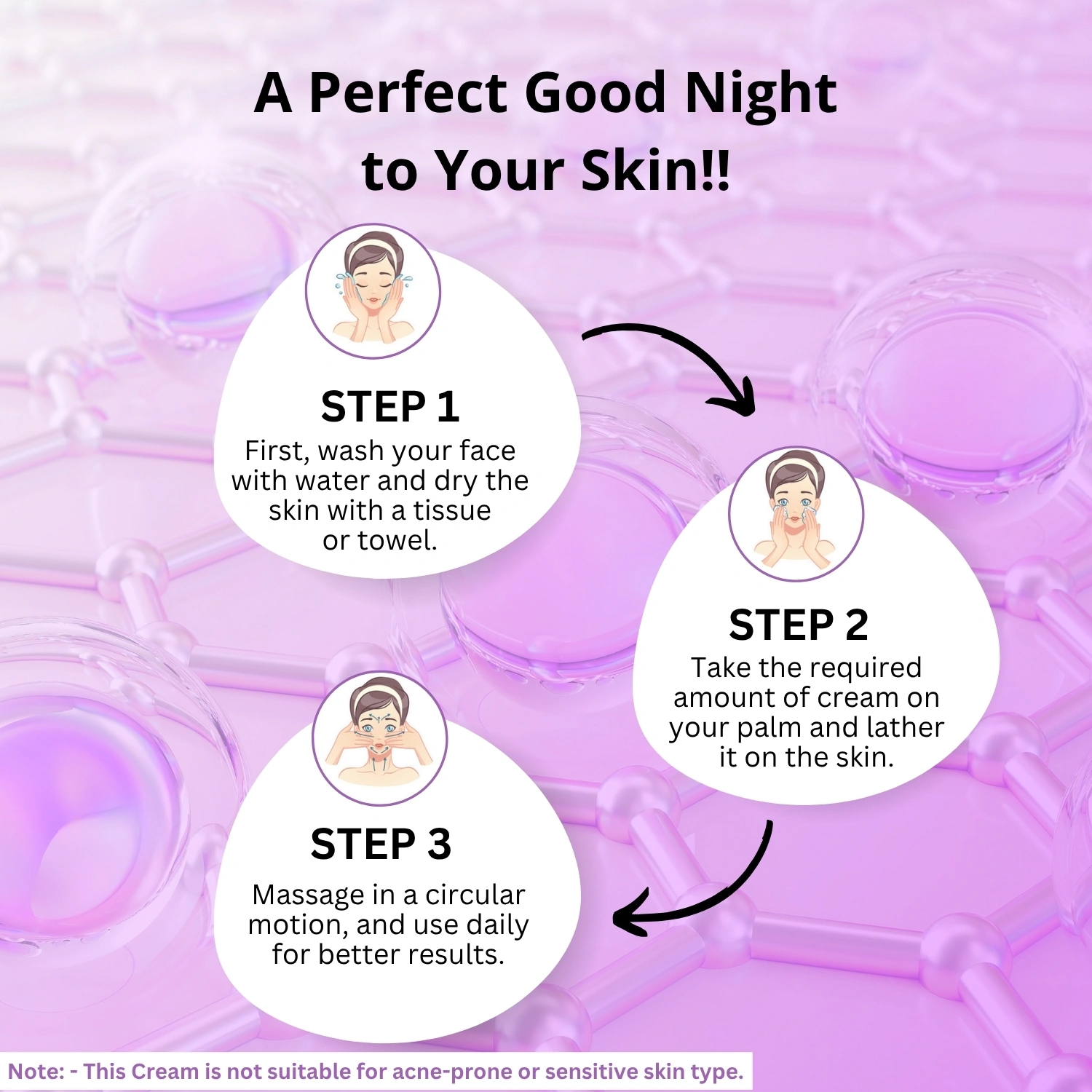 A Perfect Good Night to Your Skin!!

STEP 1
First, wash your face with water and dry the skin with a tissue or towel.

STEP 2
Take the required amount of cream on your palm and lather it on the skin.

STEP 3
Massage in a circular motion, and use daily for better results.

Note: - This Cream is not suitable for acne-prone or sensitive skin type.